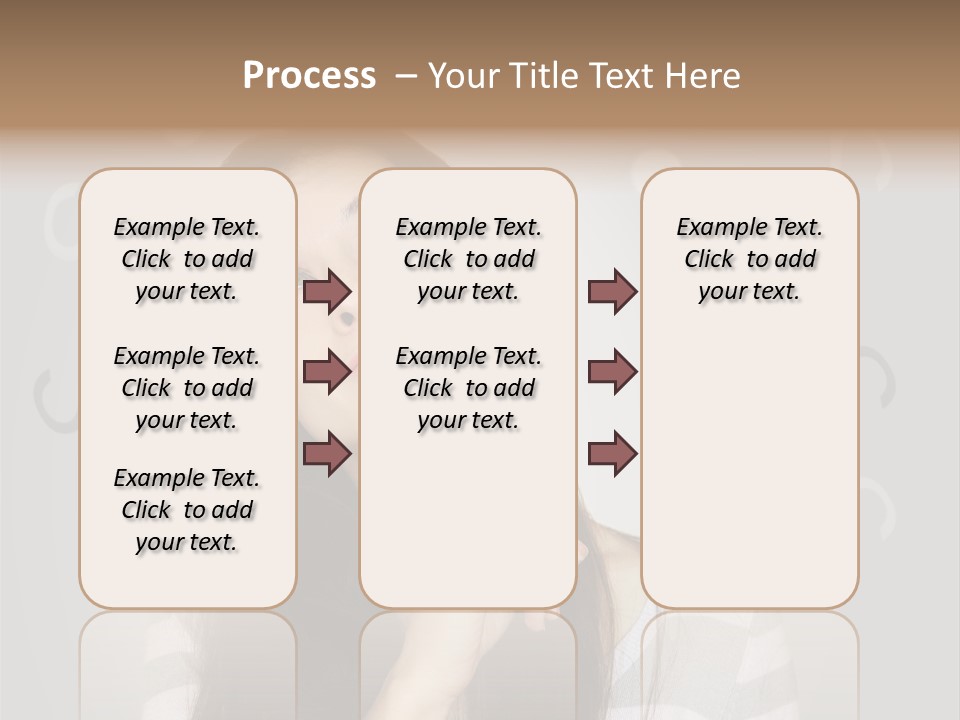 Process – Your Title Text Here

Example Text. Click to add your text.

Example Text. Click to add your text.

Example Text. Click to add your text.

Example Text. Click to add your text.

Example Text. Click to add your text.

Example Text. Click to add your text.